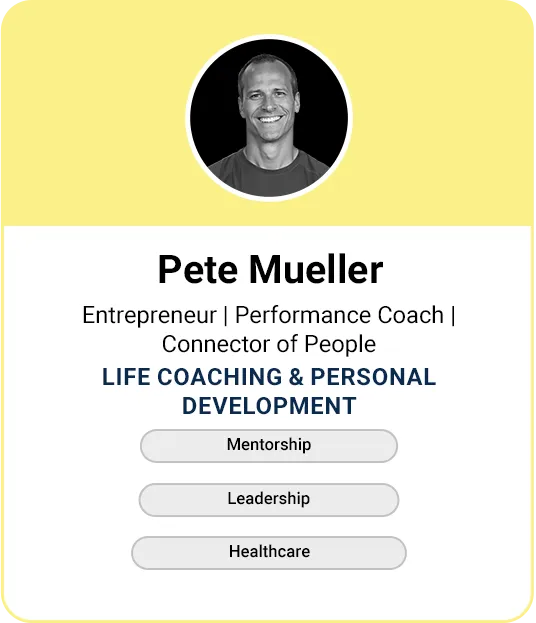 Pete Mueller

Entrepreneur | Performance Coach | Connector of People

LIFE COACHING & PERSONAL DEVELOPMENT

Mentorship

Leadership

Healthcare